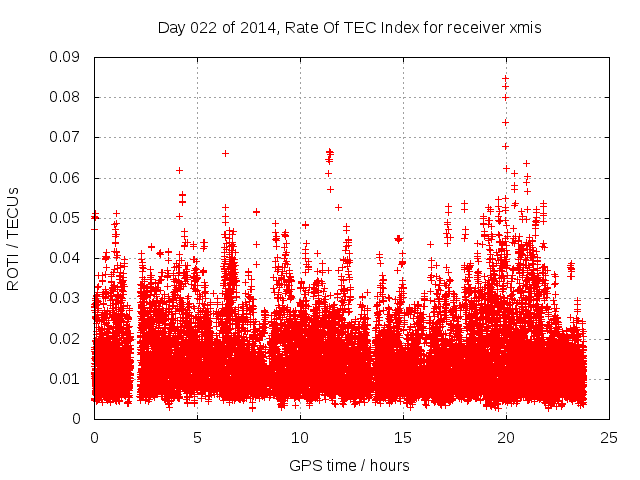 Day 022 of 2014, Rate Of TEC Index for receiver xmis

ROTI / TECUs

0.09
0.08
0.07
0.06
0.05
0.04
0.03
0.02
0.01
0

0
5
10
15
20
25

GPS time / hours